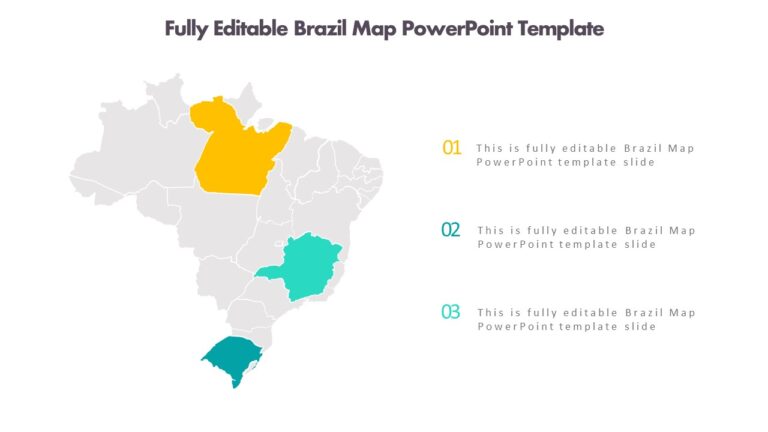 Fully Editable Brazil Map PowerPoint Template

01 This is fully editable Brazil Map PowerPoint template slide

02 This is fully editable Brazil Map PowerPoint template slide

03 This is fully editable Brazil Map PowerPoint template slide